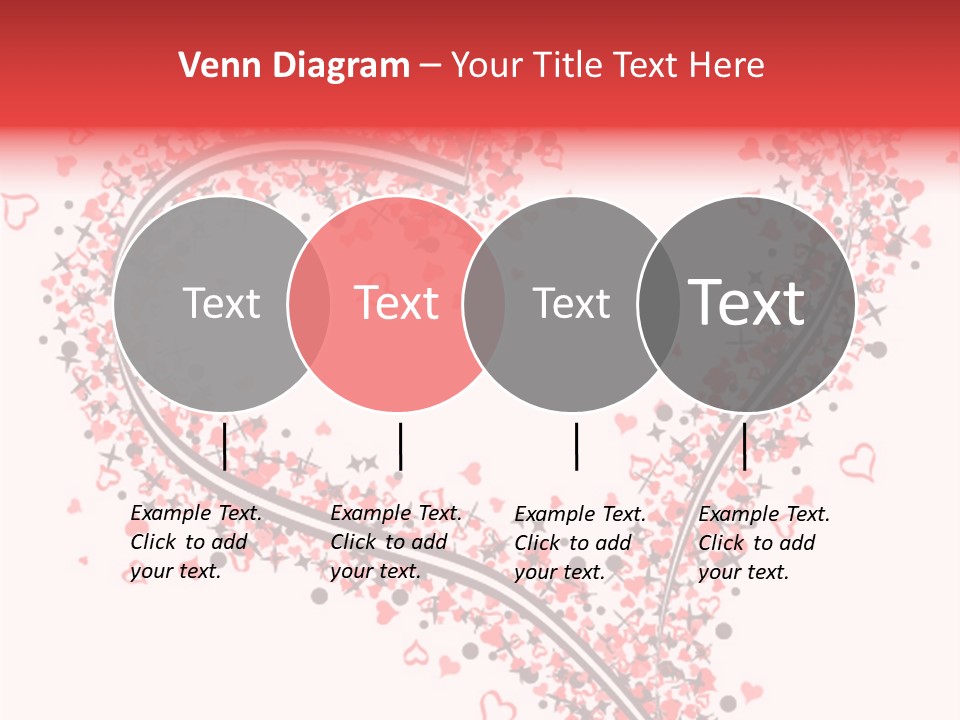 Venn Diagram – Your Title Text Here

Text

Text

Text

Text

Example Text. Click to add your text.

Example Text. Click to add your text.

Example Text. Click to add your text.

Example Text. Click to add your text.